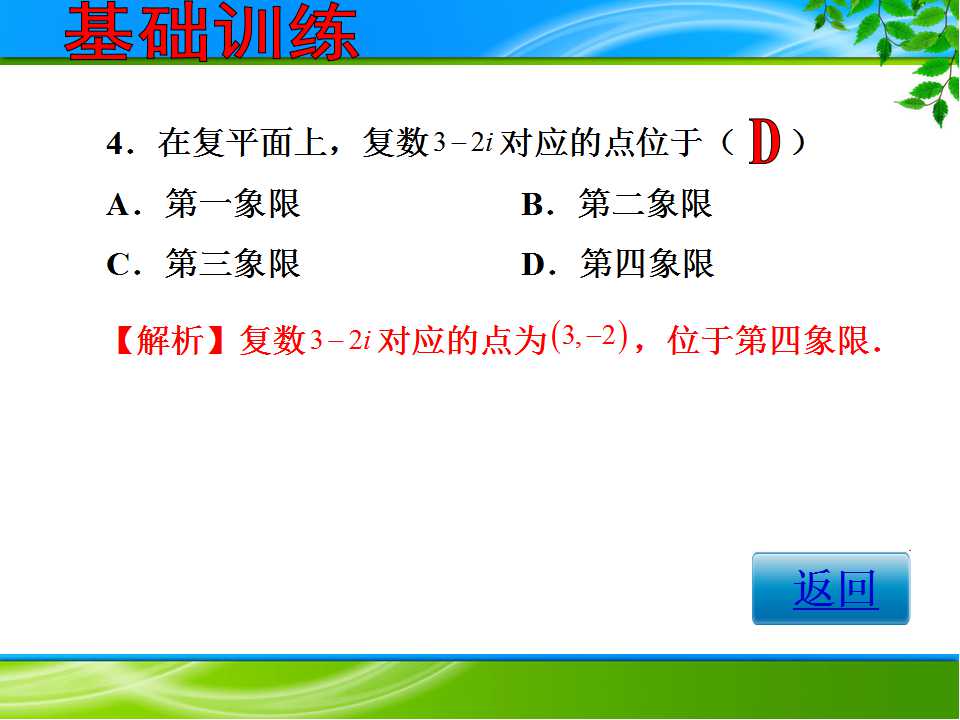 基础训练

4．在复平面上，复数$3-2i$对应的点位于（ D ）

A．第一象限　　B．第二象限

C．第三象限　　D．第四象限

【解析】复数$3-2i$对应的点为$(3,-2)$，位于第四象限．

返回